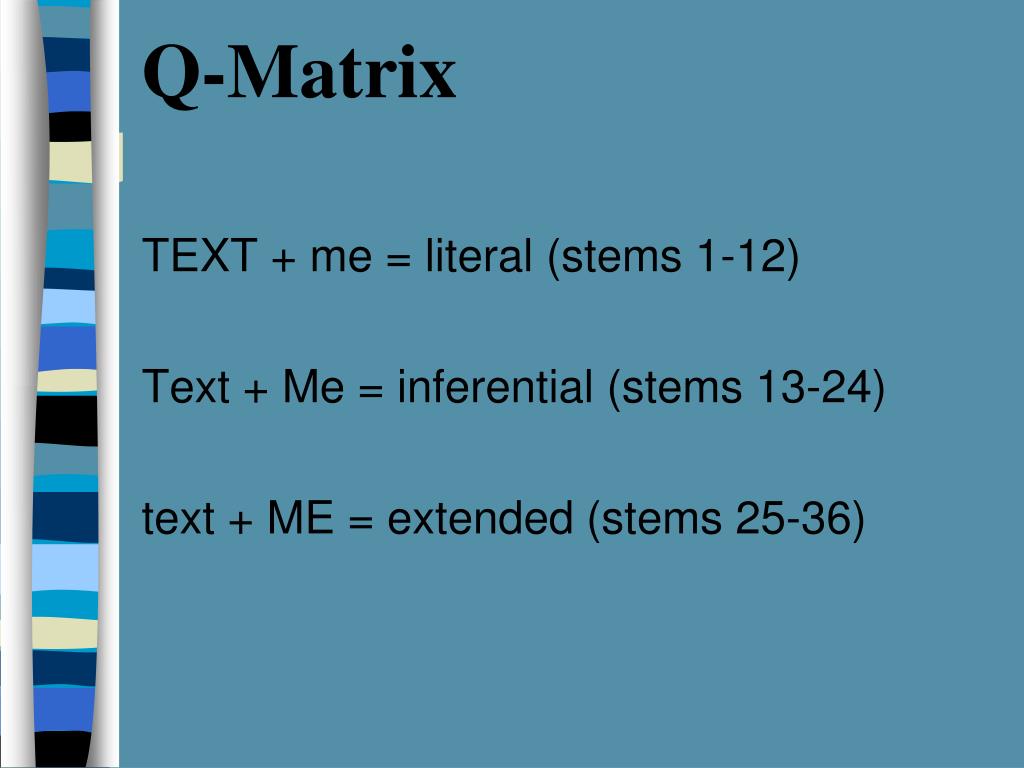 Q-Matrix

TEXT + me = literal (stems 1-12)

Text + Me = inferential (stems 13-24)

text + ME = extended (stems 25-36)